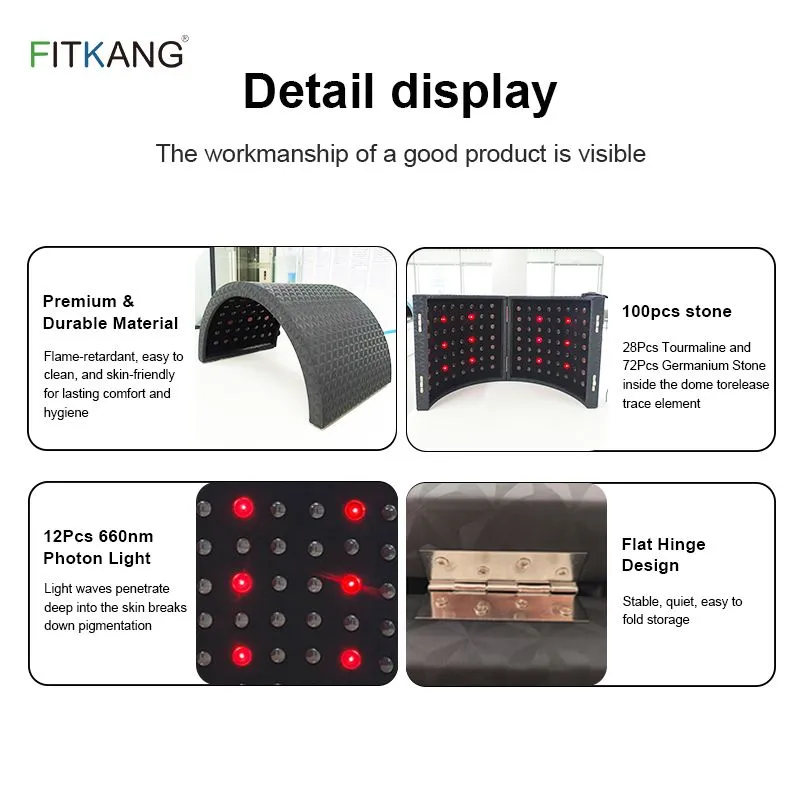 FITKANG®

Detail display

The workmanship of a good product is visible

Premium & Durable Material

Flame-retardant, easy to clean, and skin-friendly for lasting comfort and hygiene

100pcs stone

28Pcs Tourmaline and 72Pcs Germanium Stone inside the dome torelease trace element

12Pcs 660nm Photon Light

Light waves penetrate deep into the skin breaks down pigmentation

Flat Hinge Design

Stable, quiet, easy to fold storage